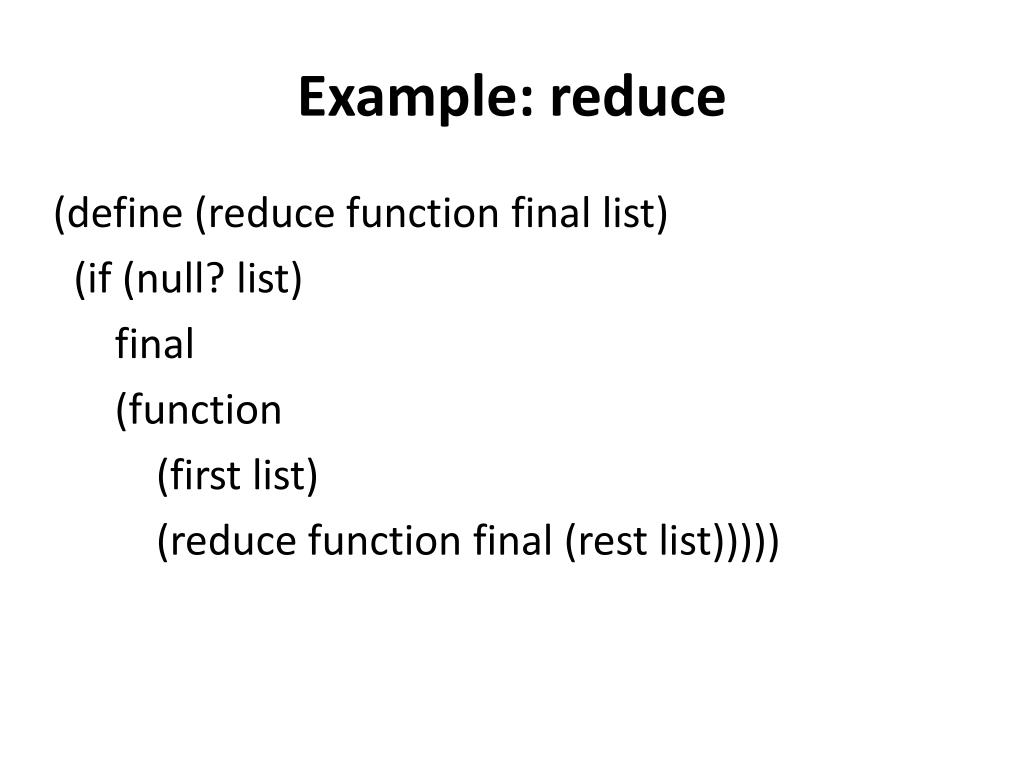 Example: reduce

(define (reduce function final list)
  (if (null? list)
    final
    (function
      (first list)
      (reduce function final (rest list)))))